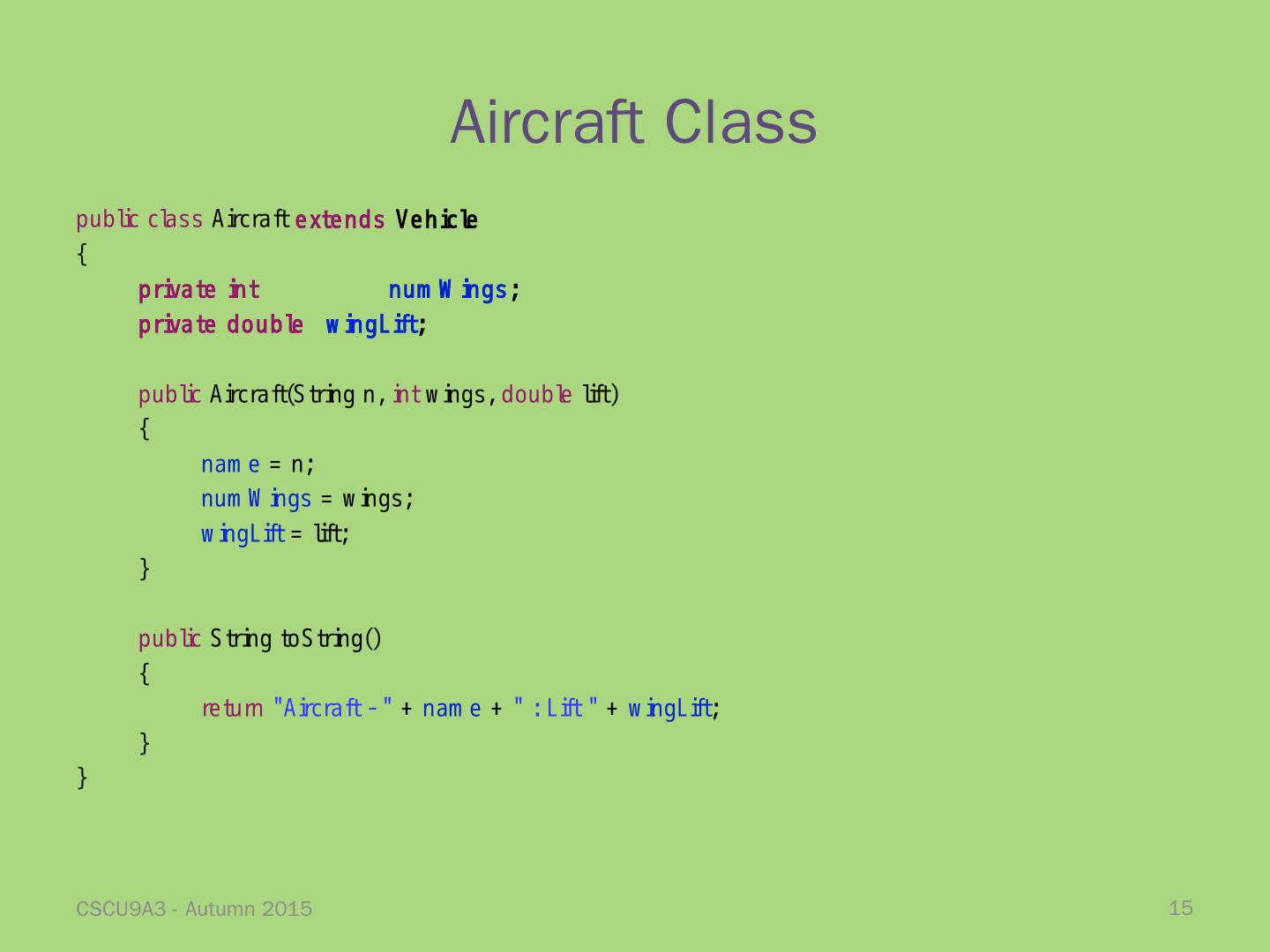 Aircraft Class

public class Aircraft extends Vehicle
{
private int numWings;
private double wingLift;

public Aircraft(String n, int wings, double lift)
{
name = n;
numWings = wings;
wingLift = lift;
}

public String toString()
{
return "Aircraft - " + name + " : Lift " + wingLift;
}
}

CSCU9A3 - Autumn 2015

15